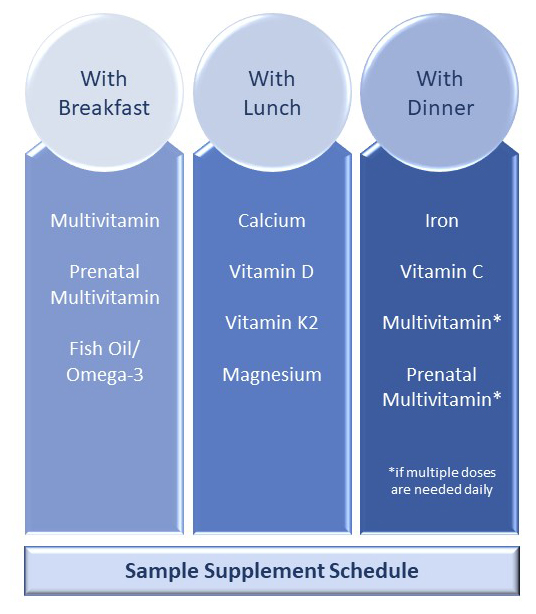 With Breakfast

Multivitamin

Prenatal Multivitamin

Fish Oil/ Omega-3

With Lunch

Calcium

Vitamin D

Vitamin K2

Magnesium

With Dinner

Iron

Vitamin C

Multivitamin*

Prenatal Multivitamin*

*if multiple doses are needed daily

Sample Supplement Schedule